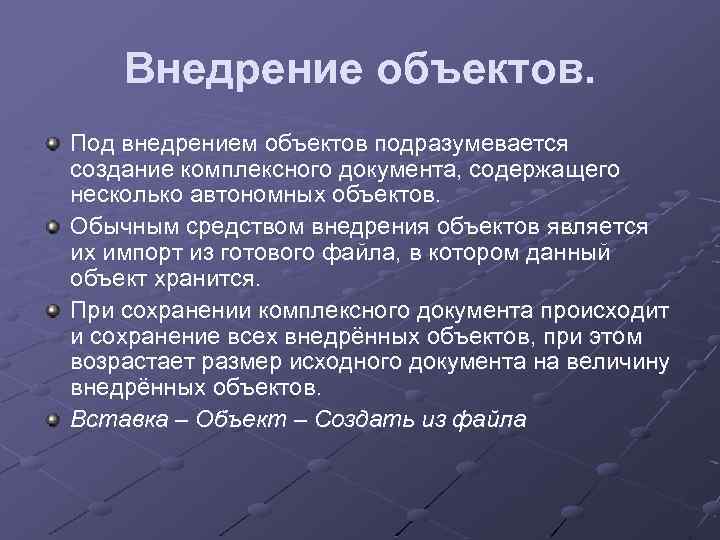 Внедрение объектов.

Под внедрением объектов подразумевается создание комплексного документа, содержащего несколько автономных объектов.

Обычным средством внедрения объектов является их импорт из готового файла, в котором данный объект хранится.

При сохранении комплексного документа происходит и сохранение всех внедрённых объектов, при этом возрастает размер исходного документа на величину внедрённых объектов.

Вставка – Объект – Создать из файла